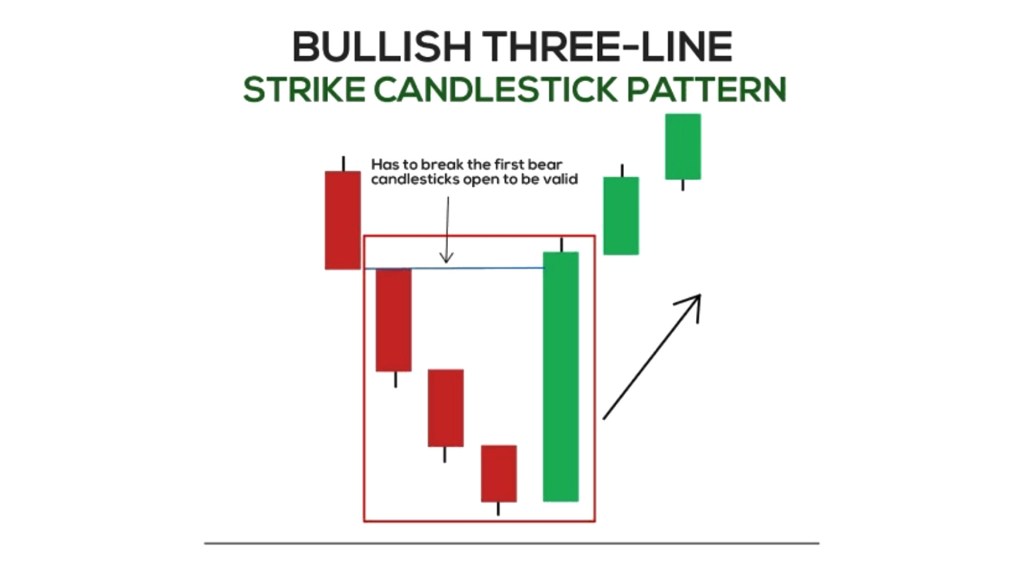 BULLISH THREE-LINE
STRIKE CANDLESTICK PATTERN

Has to break the first bear candlesticks open to be valid